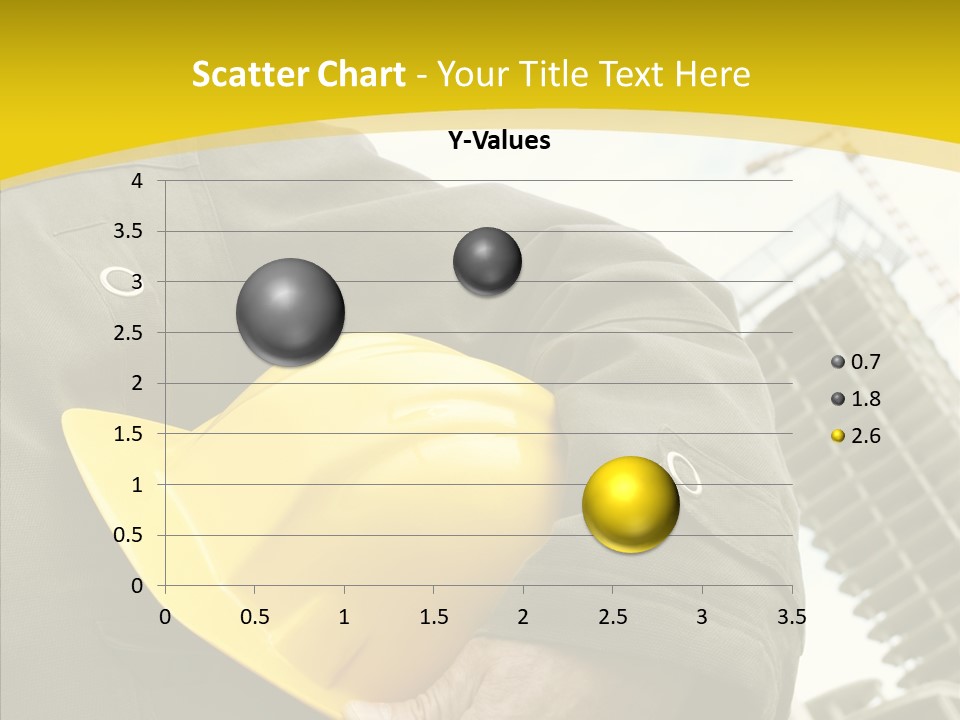 Scatter Chart - Your Title Text Here

Y-Values

4
3.5
3
2.5
2
1.5
1
0.5
0

0
0.5
1
1.5
2
2.5
3
3.5

0.7
1.8
2.6